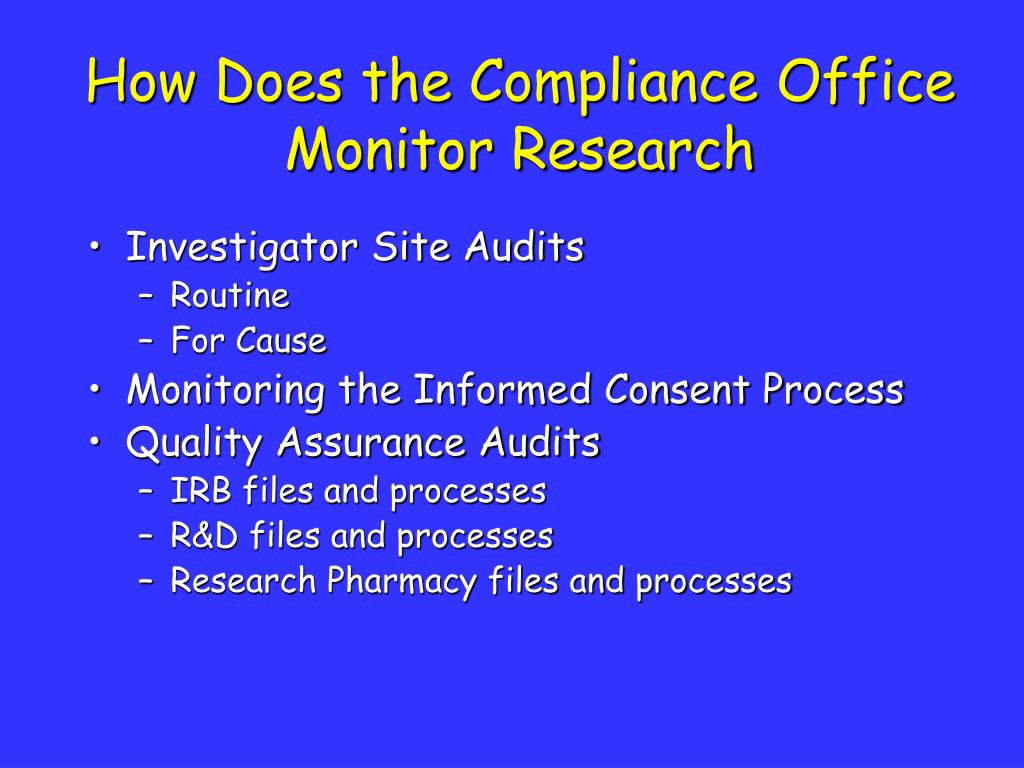 How Does the Compliance Office Monitor Research

• Investigator Site Audits
– Routine
– For Cause
• Monitoring the Informed Consent Process
• Quality Assurance Audits
– IRB files and processes
– R&D files and processes
– Research Pharmacy files and processes